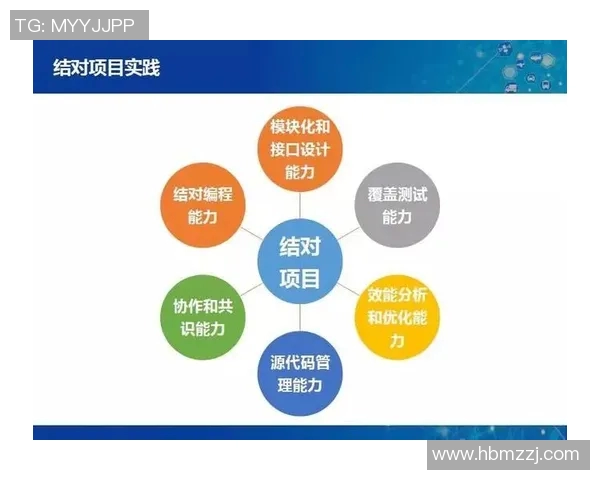 TG: MYYJJPP

结对项目实践

结对项目

模块化和接口设计能力

覆盖测试能力

效能分析和优化能力

源代码管理能力

协作和共识能力

结对编程能力

www.hbmzzj.com